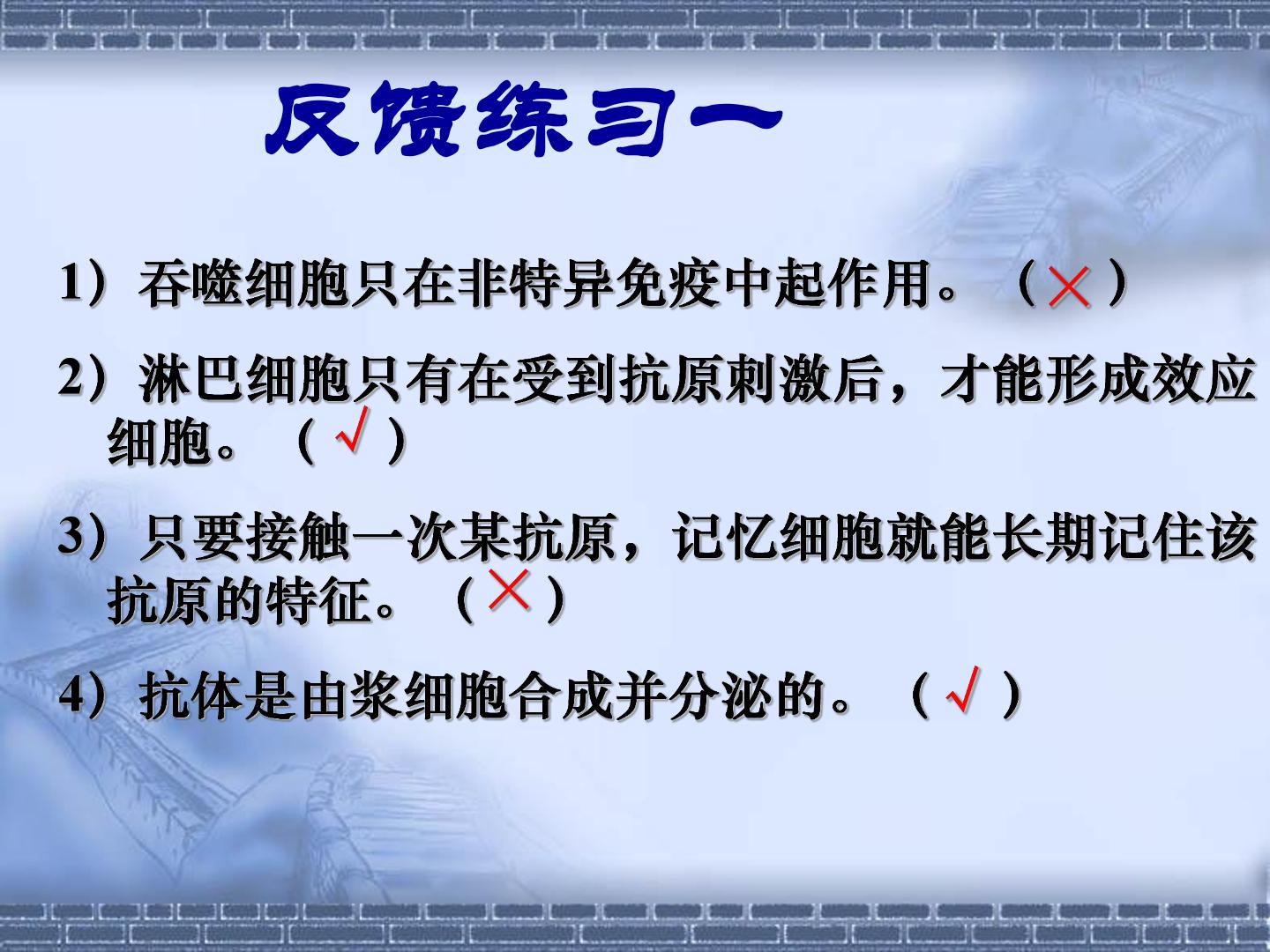 反馈练习一

1）吞噬细胞只在非特异免疫中起作用。（×）

2）淋巴细胞只有在受到抗原刺激后，才能形成效应细胞。（√）

3）只要接触一次某抗原，记忆细胞就能长期记住该抗原的特征。（×）

4）抗体是由浆细胞合成并分泌的。（√）